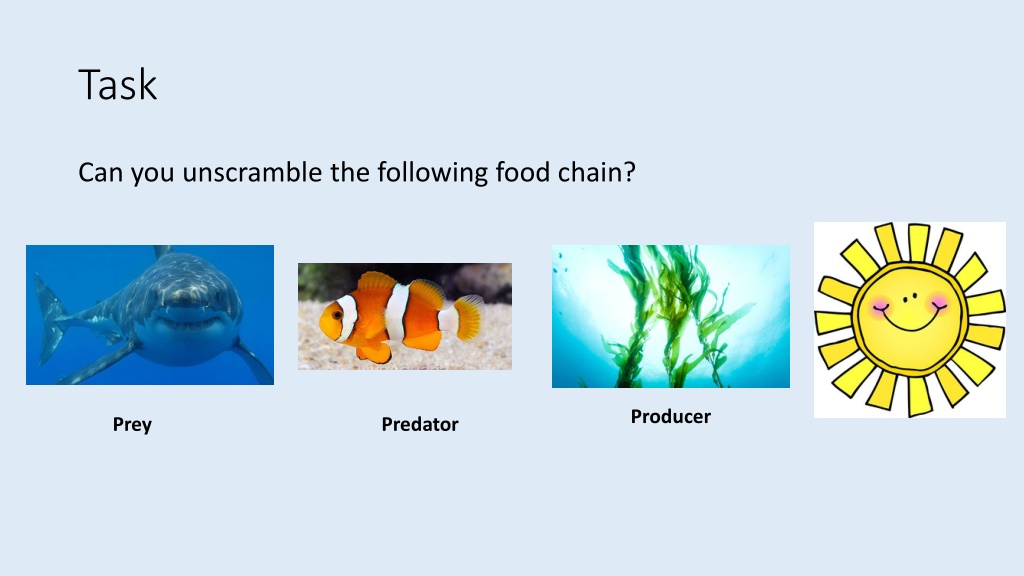 Task

Can you unscramble the following food chain?

Prey

Predator

Producer